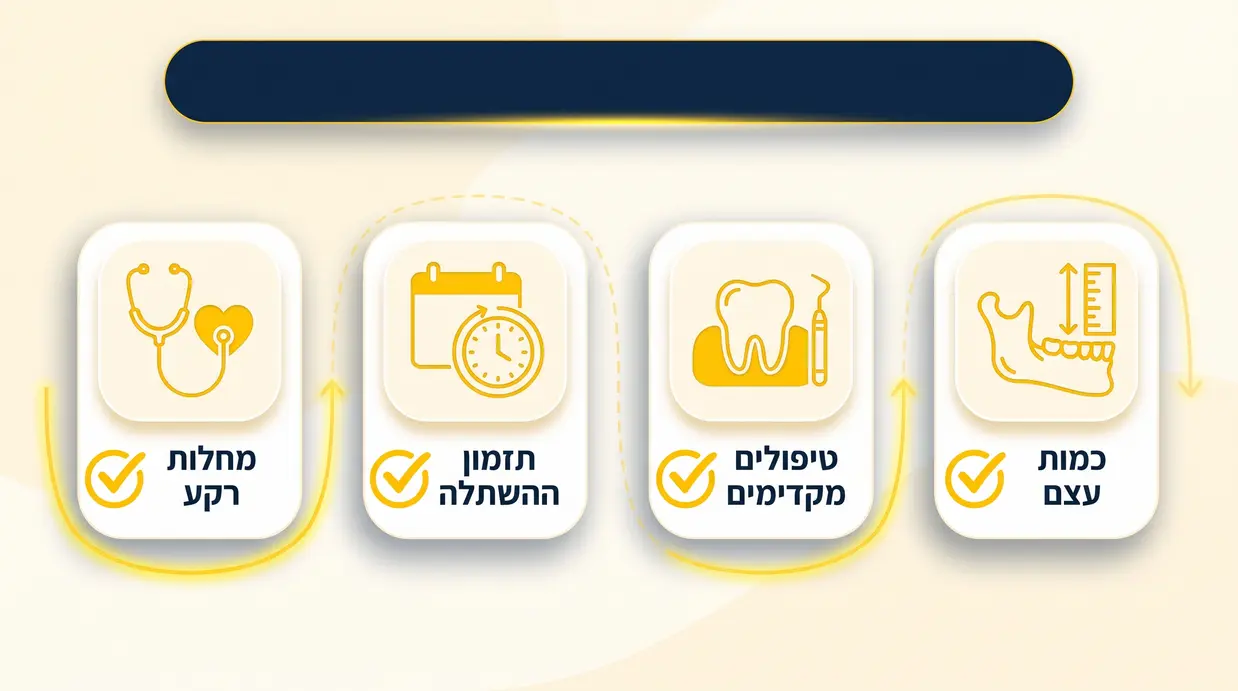 כמות עצם

טיפולים מקדימים

תזמון ההשתלה

מחלות רקע